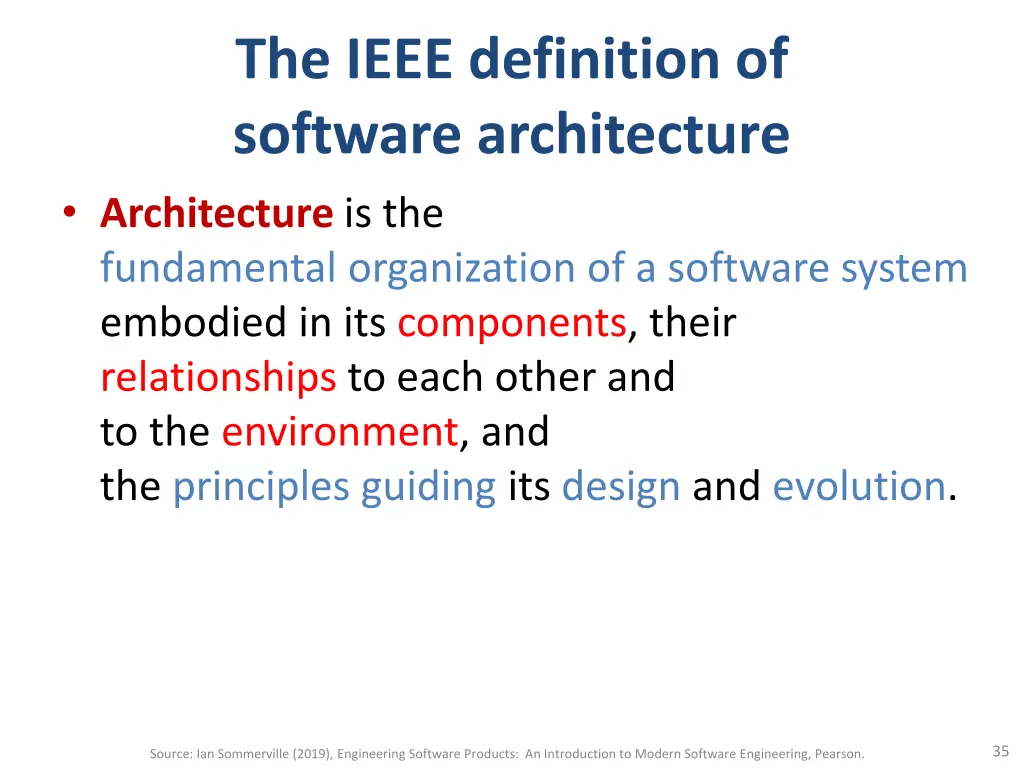 The IEEE definition of software architecture

• Architecture is the fundamental organization of a software system embodied in its components, their relationships to each other and to the environment, and the principles guiding its design and evolution.

Source: Ian Sommerville (2019), Engineering Software Products: An Introduction to Modern Software Engineering, Pearson.

35